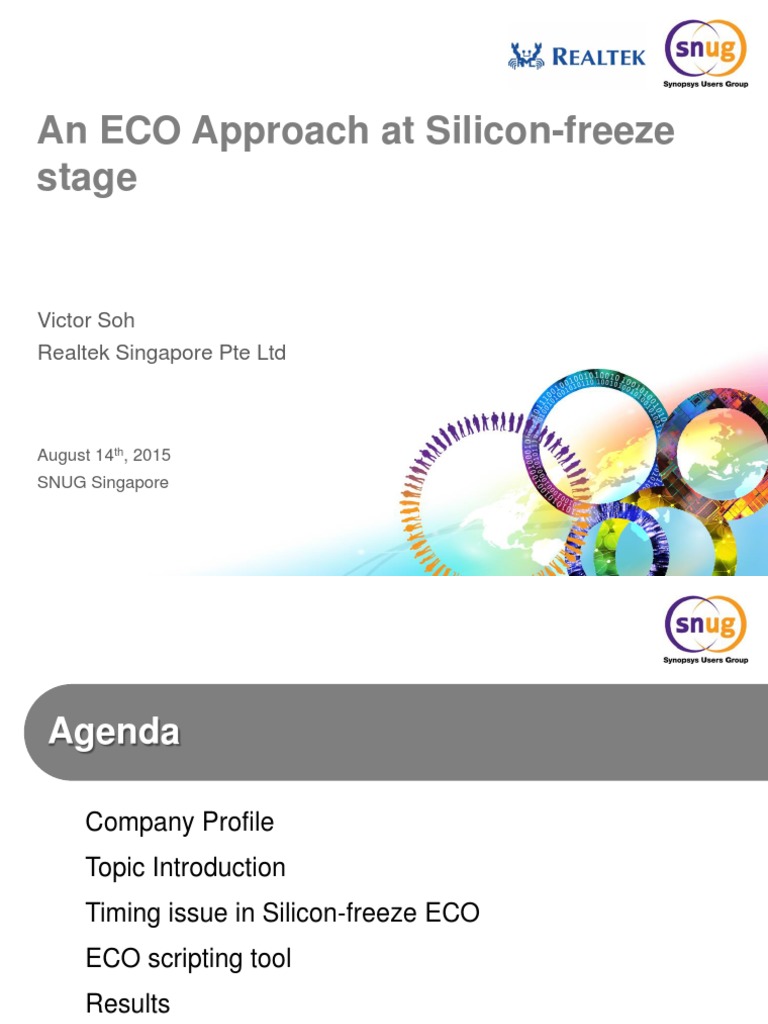 REALTEK

snug
Synopsys Users Group

An ECO Approach at Silicon-freeze stage

Victor Soh
Realtek Singapore Pte Ltd

August 14$^{th}$, 2015
SNUG Singapore

snug
Synopsys Users Group

Agenda

Company Profile
Topic Introduction
Timing issue in Silicon-freeze ECO
ECO scripting tool
Results